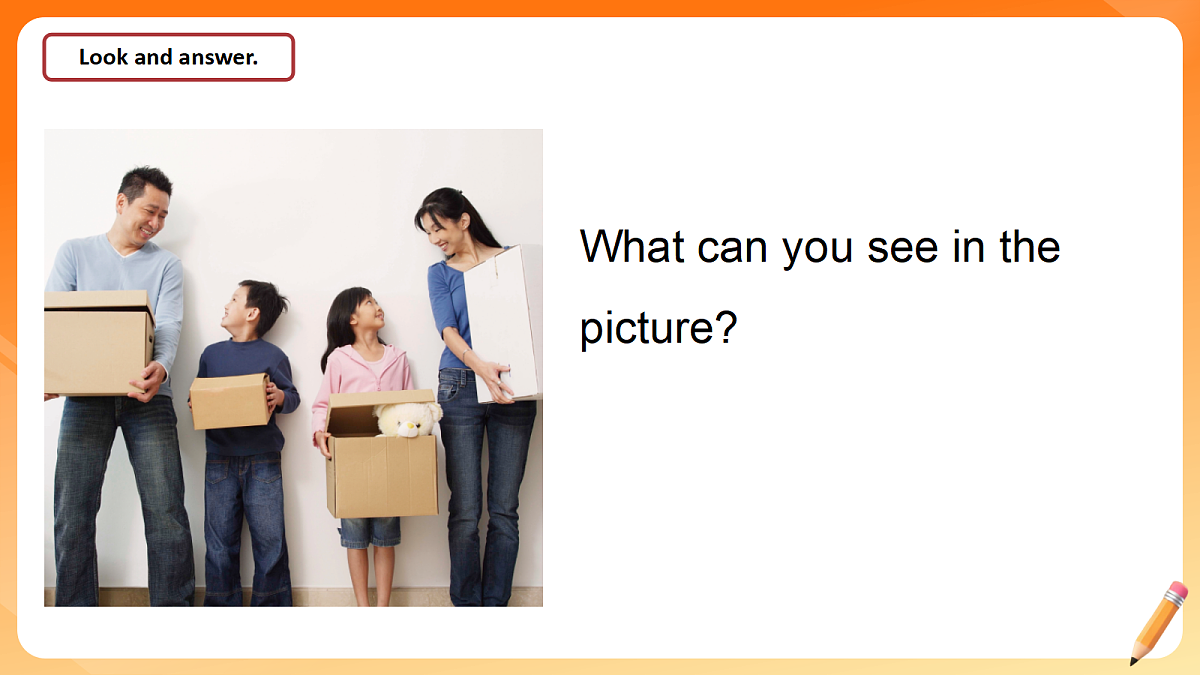 Look and answer.

What can you see in the picture?